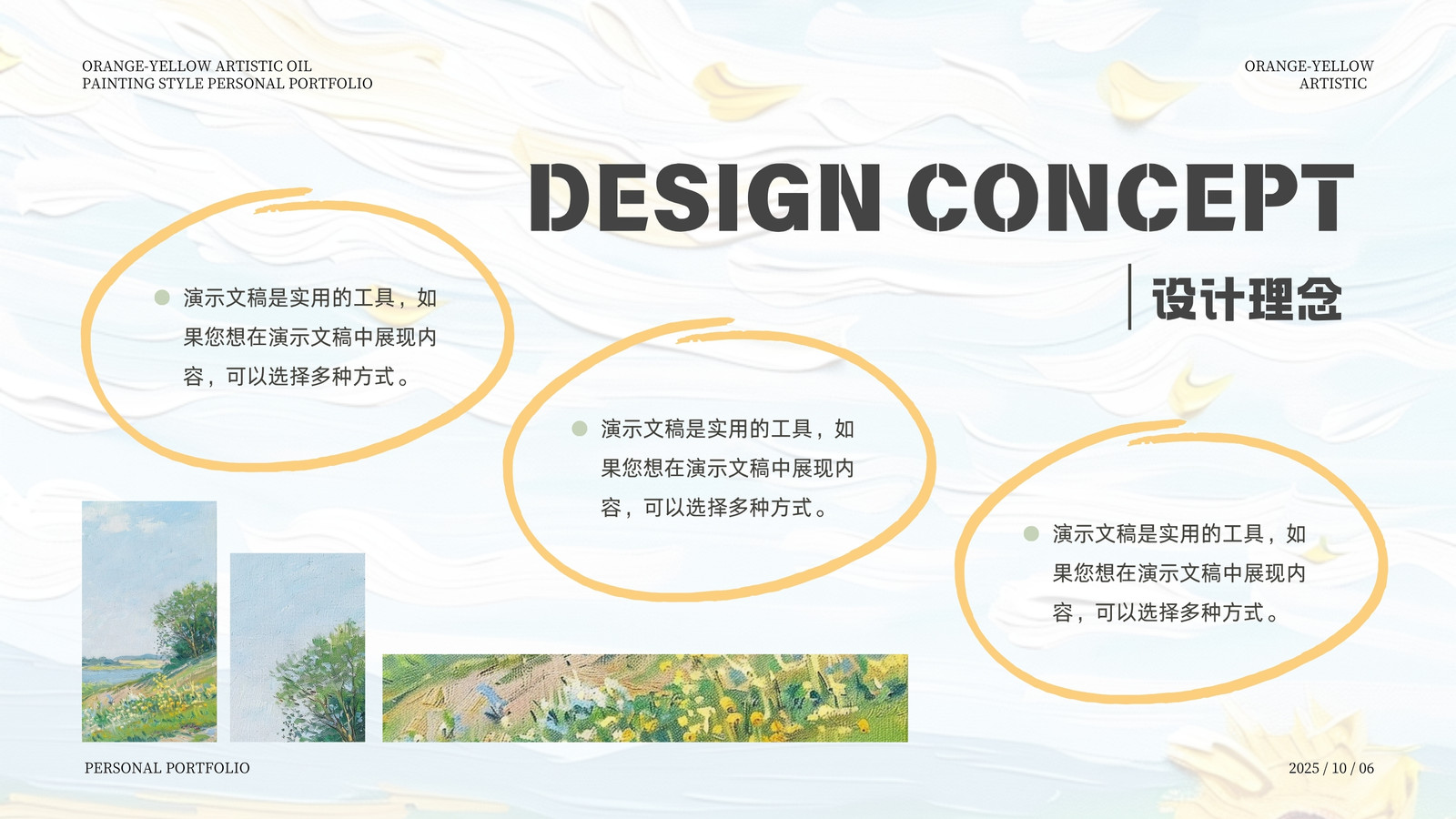 ORANGE-YELLOW ARTISTIC OIL PAINTING STYLE PERSONAL PORTFOLIO

ORANGE-YELLOW ARTISTIC

DESIGN CONCEPT

设计理念

演示文稿是实用的工具，如果您想在演示文稿中展现内容，可以选择多种方式。

演示文稿是实用的工具，如果您想在演示文稿中展现内容，可以选择多种方式。

演示文稿是实用的工具，如果您想在演示文稿中展现内容，可以选择多种方式。

PERSONAL PORTFOLIO

2025 / 10 / 06